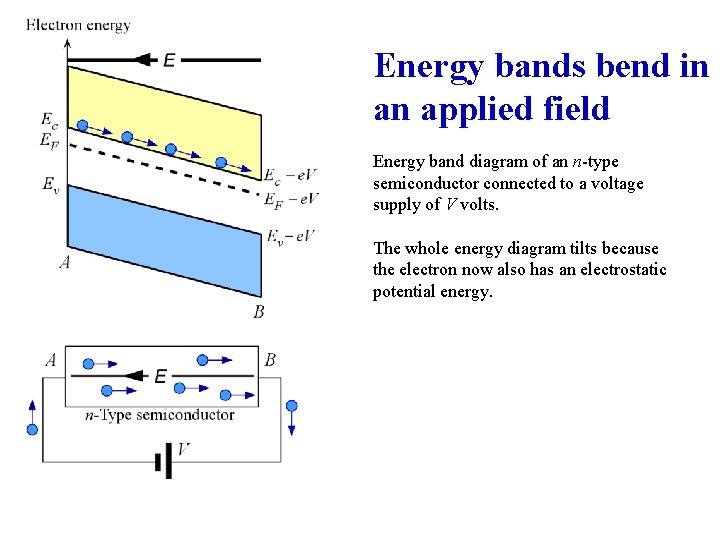 Electron energy

$E$

$E_c$
$E_F$
$E_v$

$E_c - eV$
$E_F - eV$
$E_v - eV$

$A$
$B$

$A$
$E$
$B$
$n$-Type semiconductor
$V$

Energy bands bend in an applied field

Energy band diagram of an $n$-type semiconductor connected to a voltage supply of $V$ volts.

The whole energy diagram tilts because the electron now also has an electrostatic potential energy.